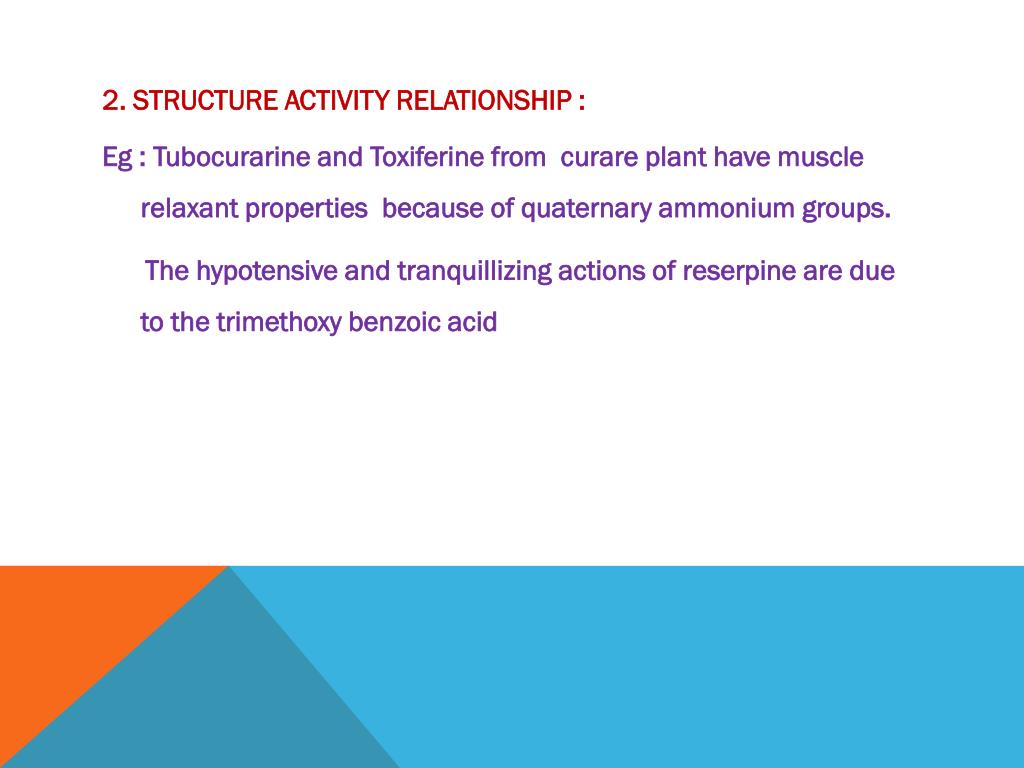 2. STRUCTURE ACTIVITY RELATIONSHIP :

Eg : Tubocurarine and Toxiferine from curare plant have muscle relaxant properties because of quaternary ammonium groups.

The hypotensive and tranquillizing actions of reserpine are due to the trimethoxy benzoic acid